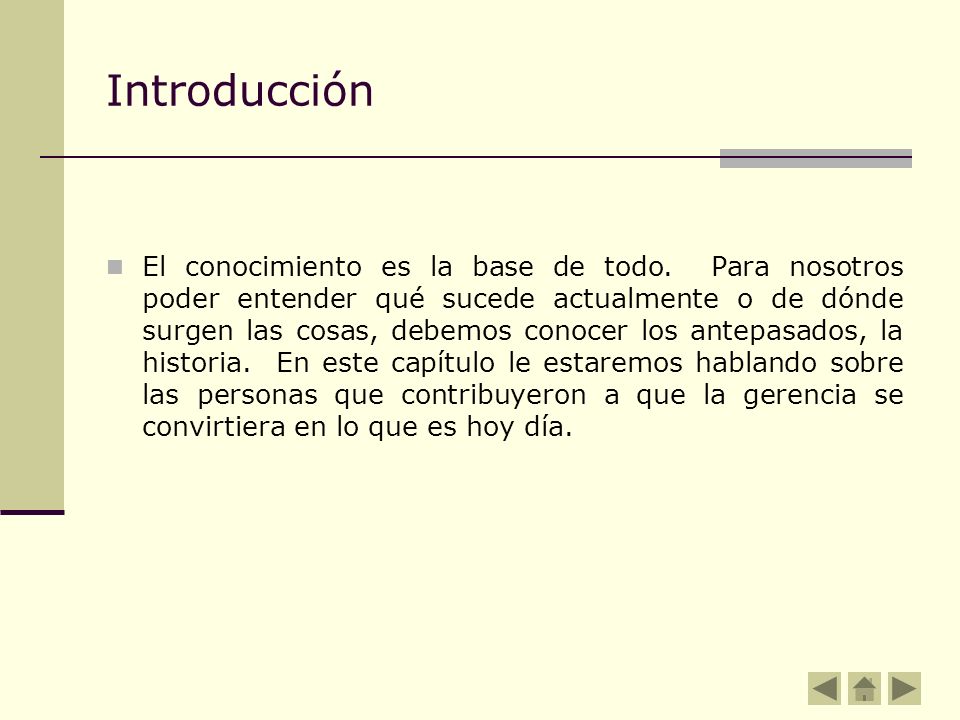 Introducción

El conocimiento es la base de todo. Para nosotros poder entender qué sucede actualmente o de dónde surgen las cosas, debemos conocer los antepasados, la historia. En este capítulo le estaremos hablando sobre las personas que contribuyeron a que la gerencia se convirtiera en lo que es hoy día.